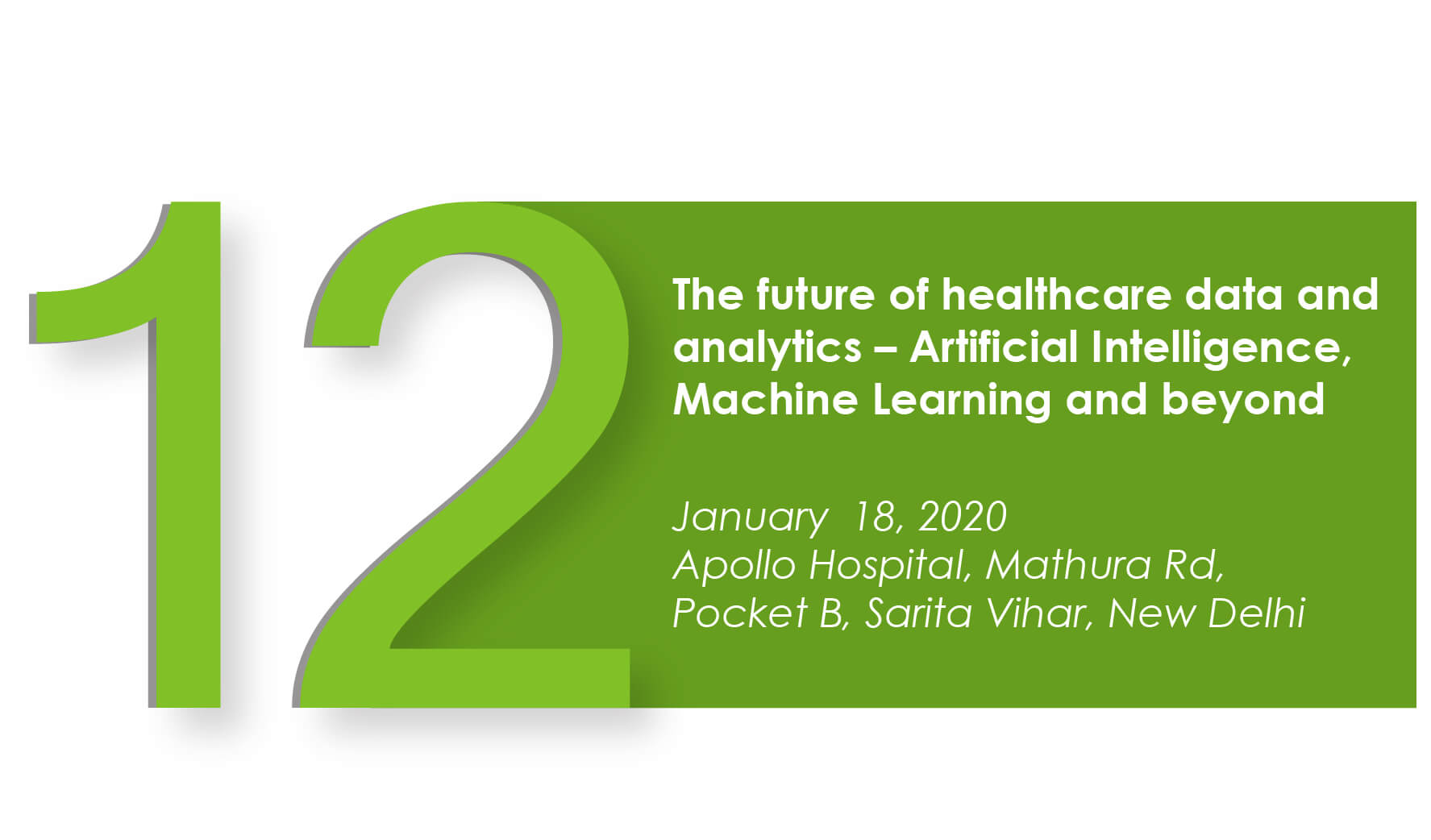 12

The future of healthcare data and analytics – Artificial Intelligence, Machine Learning and beyond

January 18, 2020
Apollo Hospital, Mathura Rd,
Pocket B, Sarita Vihar, New Delhi